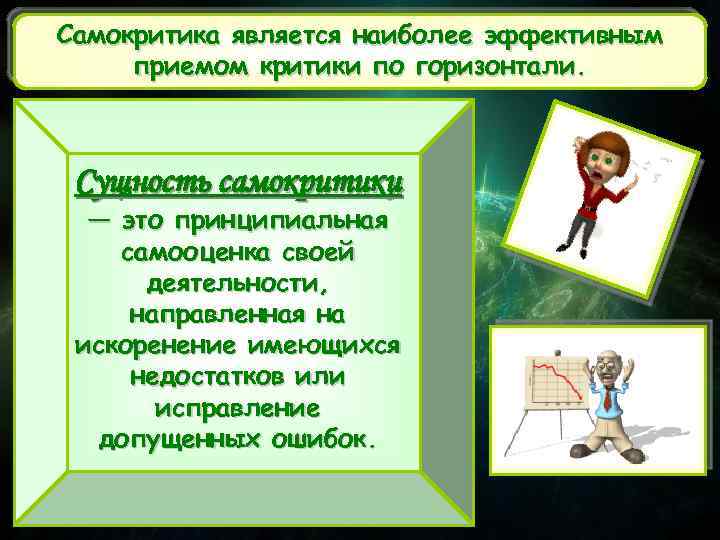 Самокритика является наиболее эффективным приемом критики по горизонтали.

Сущность самокритики — это принципиальная самооценка своей деятельности, направленная на искоренение имеющихся недостатков или исправление допущенных ошибок.